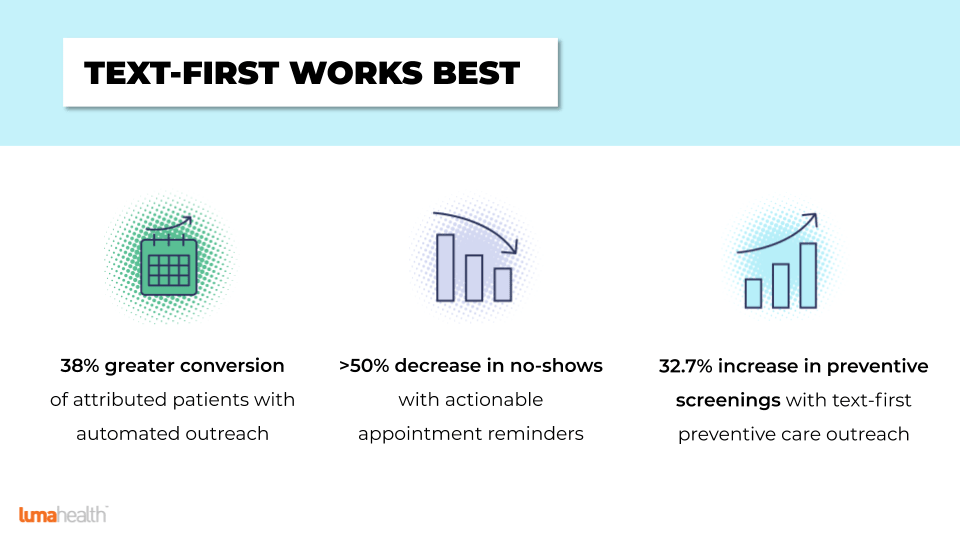 TEXT-FIRST WORKS BEST

38% greater conversion of attributed patients with automated outreach

>50% decrease in no-shows with actionable appointment reminders

32.7% increase in preventive screenings with text-first preventive care outreach

lumahealth